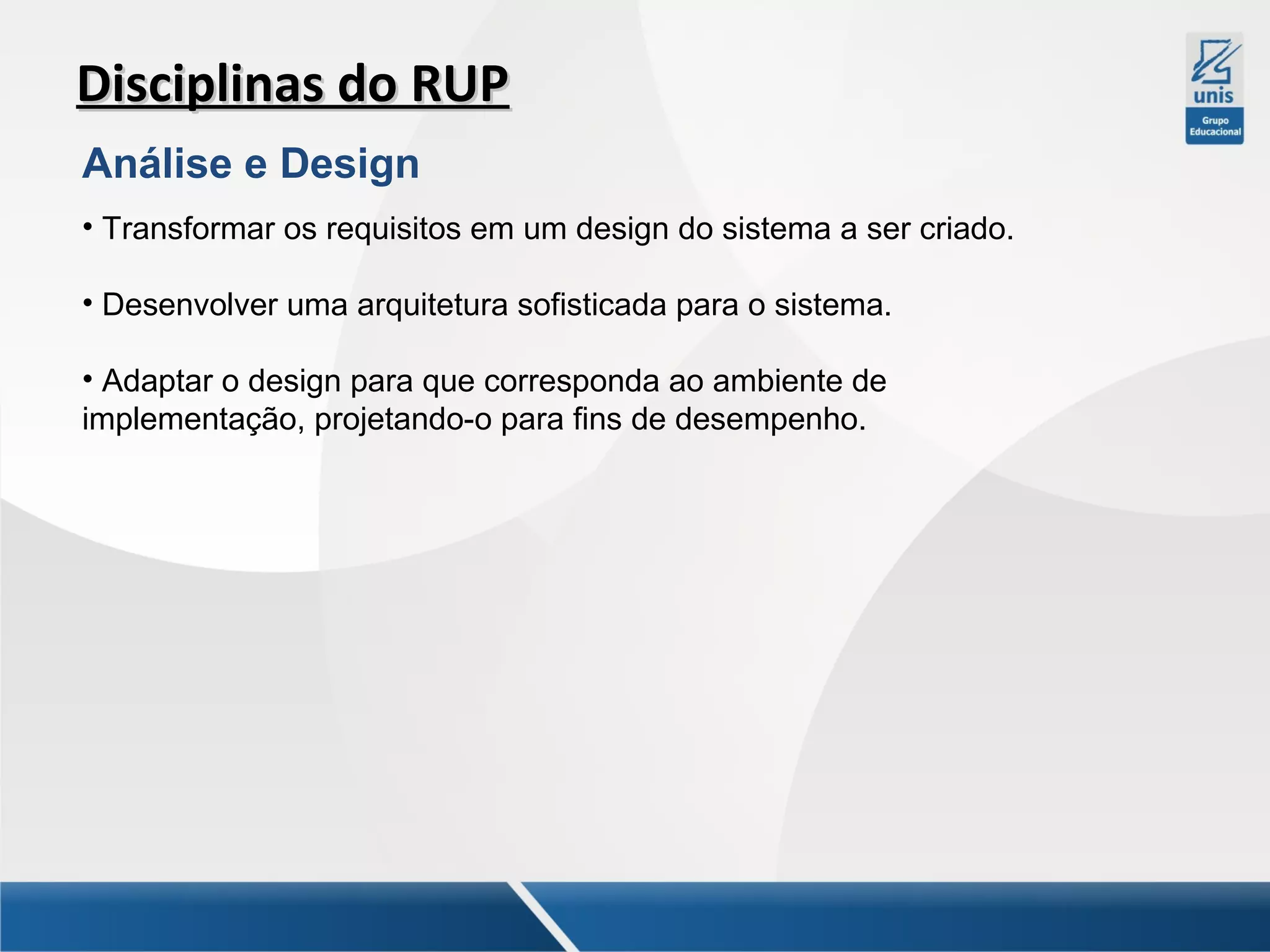 Disciplinas do RUP

unis
Grupo Educacional

Análise e Design

• Transformar os requisitos em um design do sistema a ser criado.

• Desenvolver uma arquitetura sofisticada para o sistema.

• Adaptar o design para que corresponda ao ambiente de implementação, projetando-o para fins de desempenho.